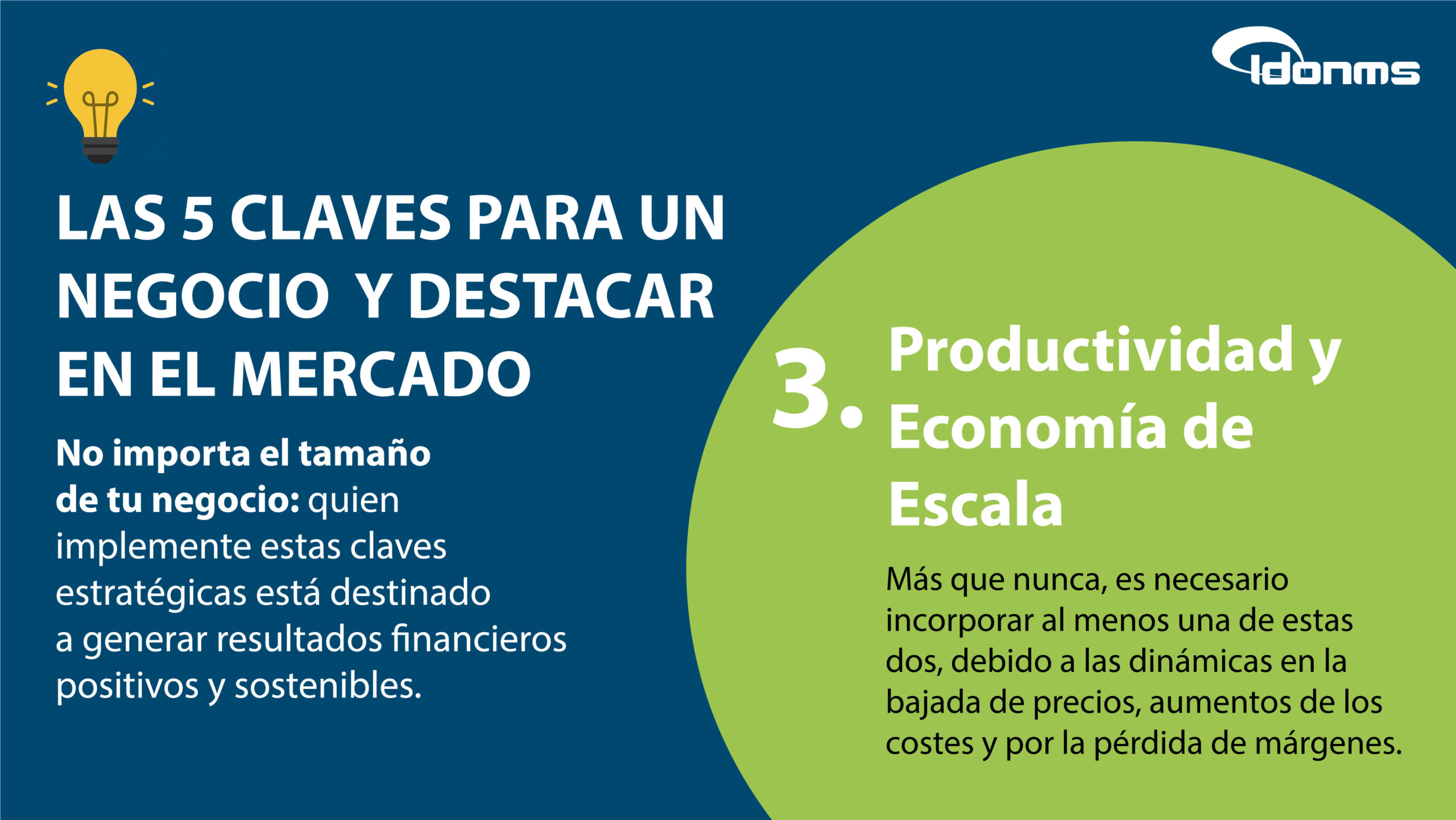 Idonms

LAS 5 CLAVES PARA UN NEGOCIO  Y DESTACAR EN EL MERCADO

No importa el tamaño de tu negocio: quien implemente estas claves estratégicas está destinado a generar resultados financieros positivos y sostenibles.

3. Productividad y Economía de Escala

Más que nunca, es necesario incorporar al menos una de estas dos, debido a las dinámicas en la bajada de precios, aumentos de los costes y por la pérdida de márgenes.